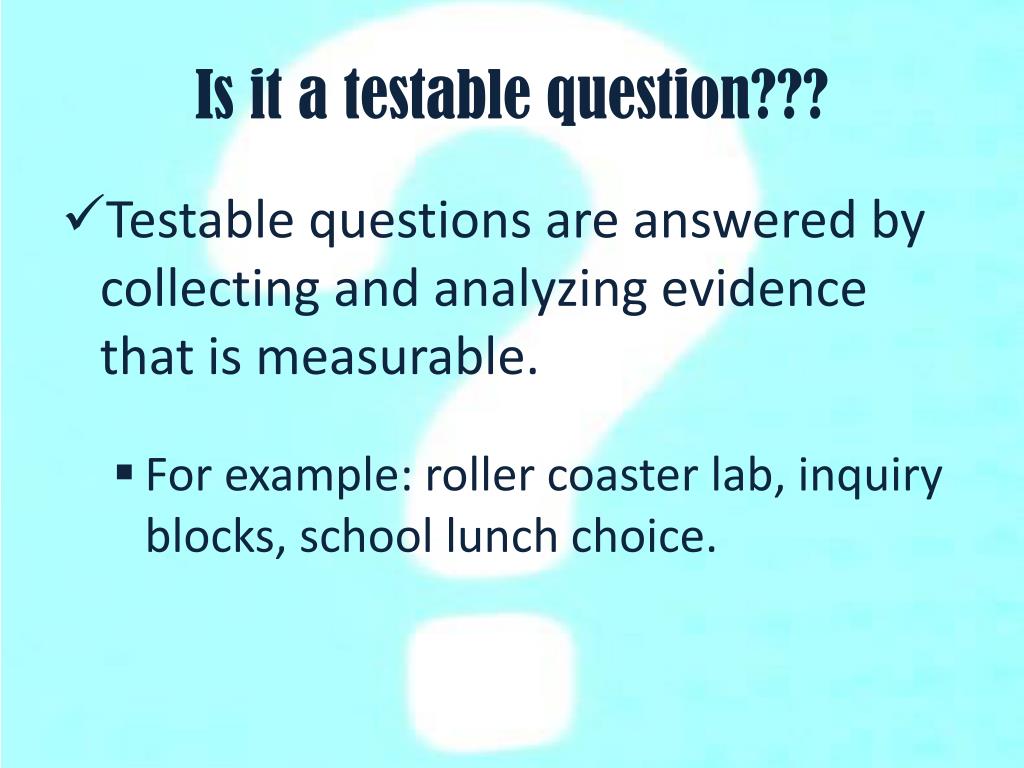 Is it a testable question???

✓Testable questions are answered by collecting and analyzing evidence that is measurable.

▪ For example: roller coaster lab, inquiry blocks, school lunch choice.